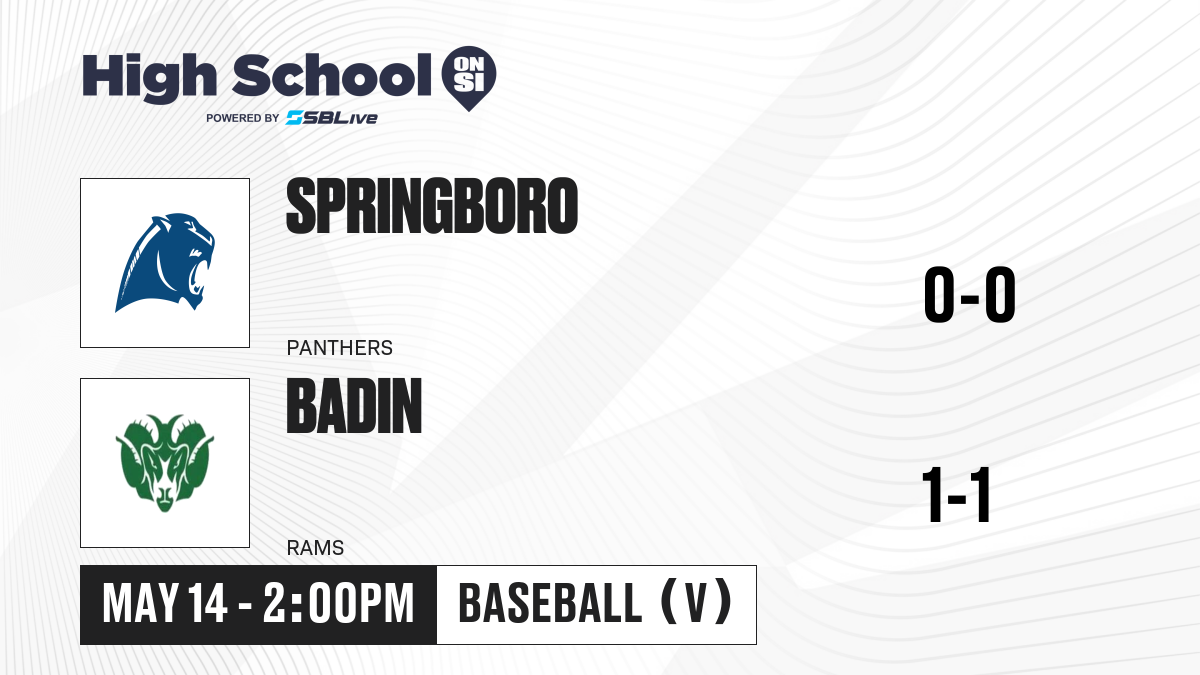 High School ON SI
POWERED BY SBLive

SPRINGBORO
PANTHERS
0-0

BADIN
RAMS
1-1

MAY 14 - 2:00PM
BASEBALL (V)